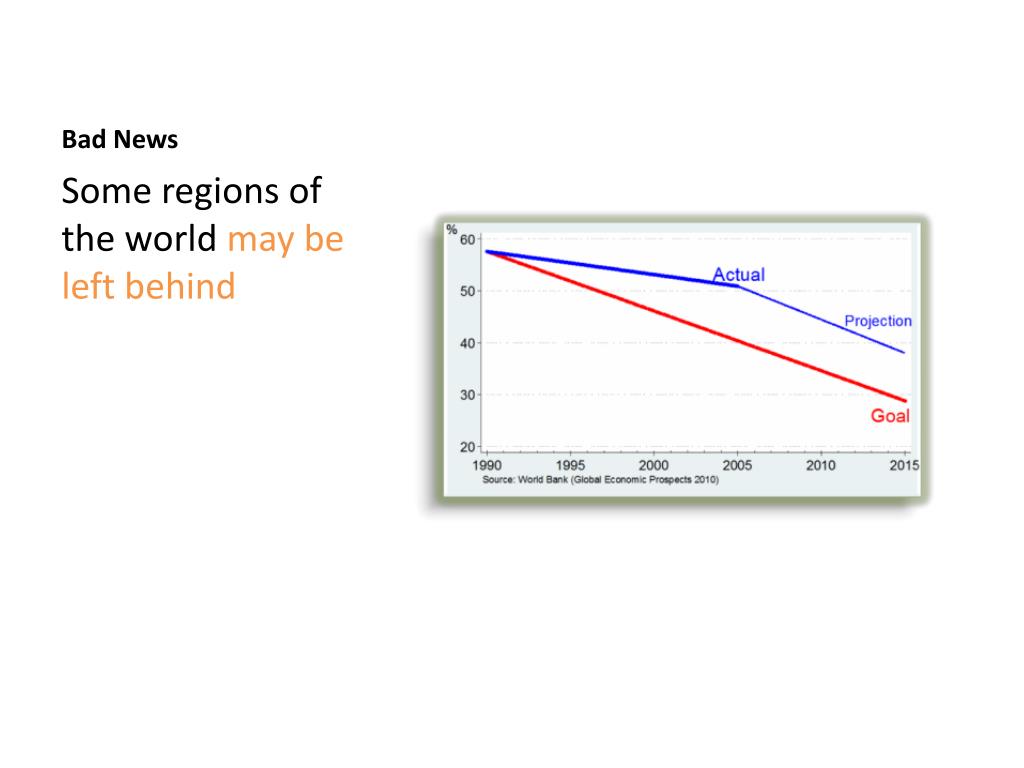 Bad News

Some regions of the world may be left behind

%
60
50
40
30
20
Actual
Projection
Goal
1990 1995 2000 2005 2010 2015
Source: World Bank (Global Economic Prospects 2010)